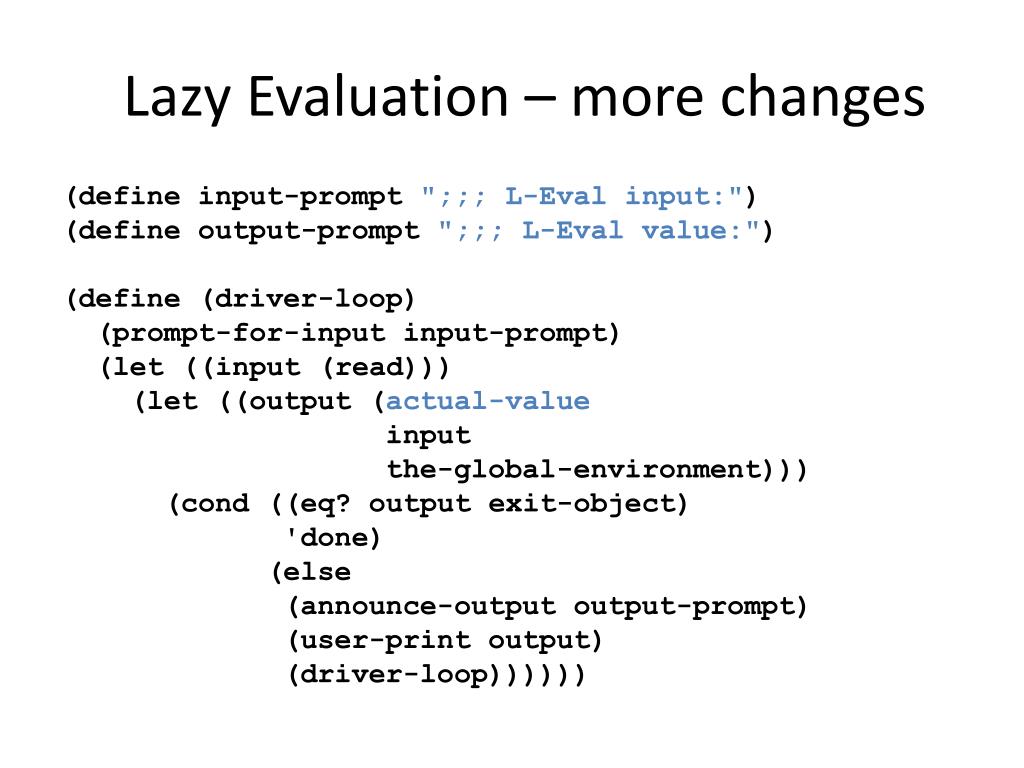 Lazy Evaluation – more changes

(define input-prompt ";;; L-Eval input:")
(define output-prompt ";;; L-Eval value:")

(define (driver-loop)
  (prompt-for-input input-prompt)
  (let ((input (read)))
    (let ((output (actual-value
                    input
                    the-global-environment)))
      (cond ((eq? output exit-object)
             'done)
            (else
             (announce-output output-prompt)
             (user-print output)
             (driver-loop))))))